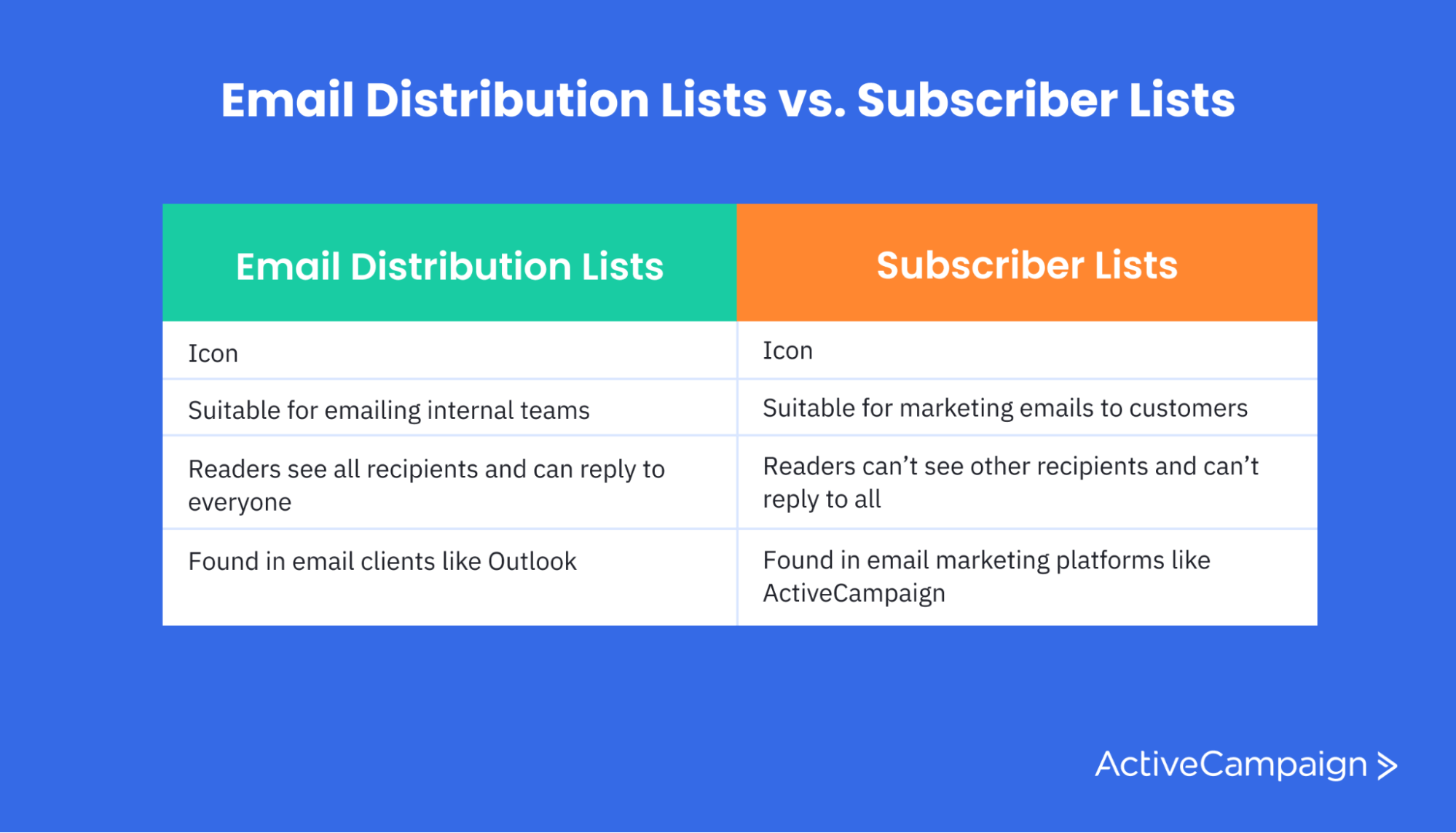 Email Distribution Lists vs. Subscriber Lists

| Email Distribution Lists | Subscriber Lists |
|---|---|
| Icon | Icon |
| Suitable for emailing internal teams | Suitable for marketing emails to customers |
| Readers see all recipients and can reply to everyone | Readers can’t see other recipients and can’t reply to all |
| Found in email clients like Outlook | Found in email marketing platforms like ActiveCampaign |

ActiveCampaign >